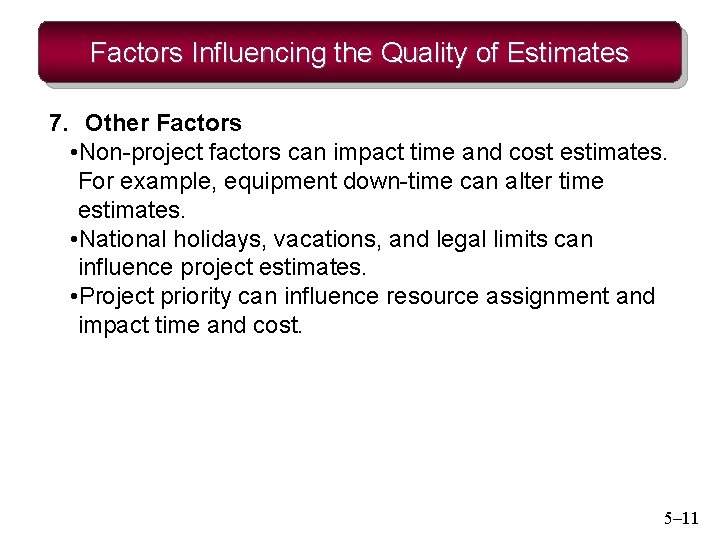 Factors Influencing the Quality of Estimates

7. Other Factors

•Non-project factors can impact time and cost estimates. For example, equipment down-time can alter time estimates.

•National holidays, vacations, and legal limits can influence project estimates.

•Project priority can influence resource assignment and impact time and cost.

5–11